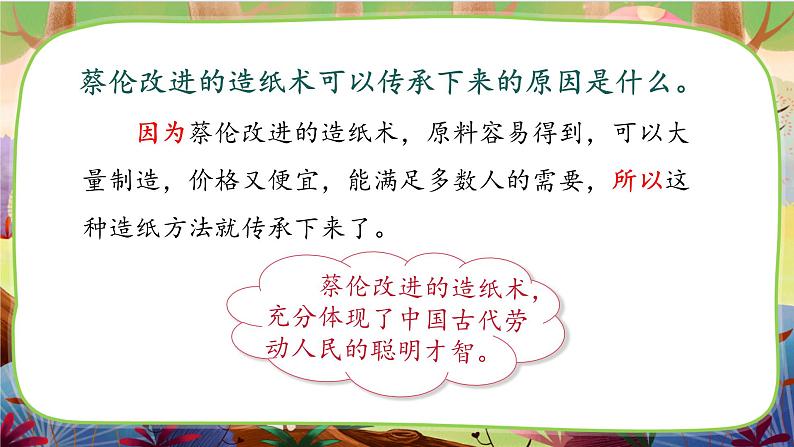 蔡伦改进的造纸术可以传承下来的原因是什么。

因为蔡伦改进的造纸术，原料容易得到，可以大量制造，价格又便宜，能满足多数人的需要，所以这种造纸方法就传承下来了。

蔡伦改进的造纸术，充分体现了中国古代劳动人民的聪明才智。